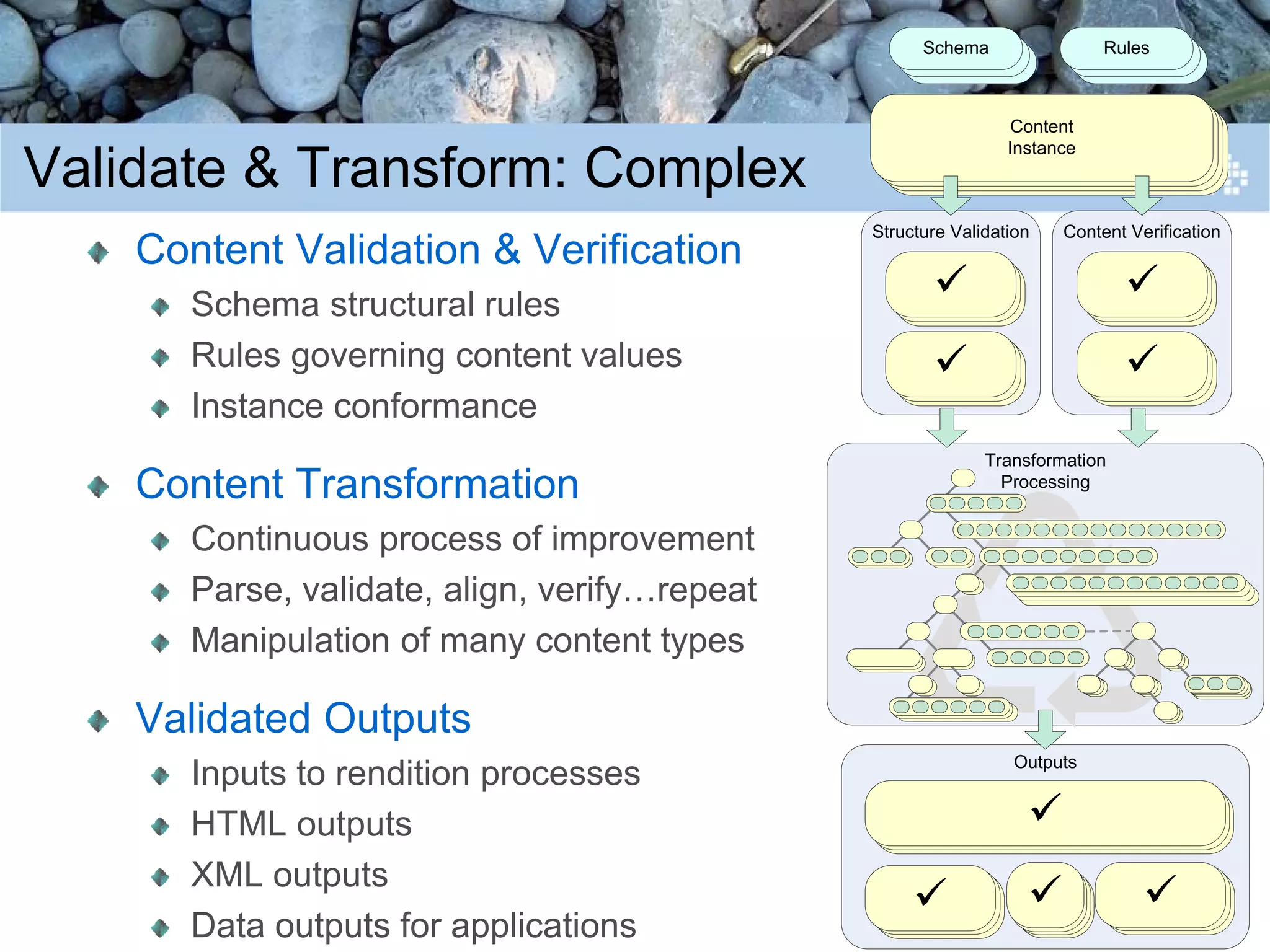 Validate & Transform: Complex

Content Validation & Verification

Schema structural rules

Rules governing content values

Instance conformance

Content Transformation

Continuous process of improvement

Parse, validate, align, verify…repeat

Manipulation of many content types

Validated Outputs

Inputs to rendition processes

HTML outputs

XML outputs

Data outputs for applications

Schema

Rules

Content Instance

Structure Validation

✓

✓

Content Verification

✓

✓

Transformation Processing

Outputs

✓

✓

✓

✓